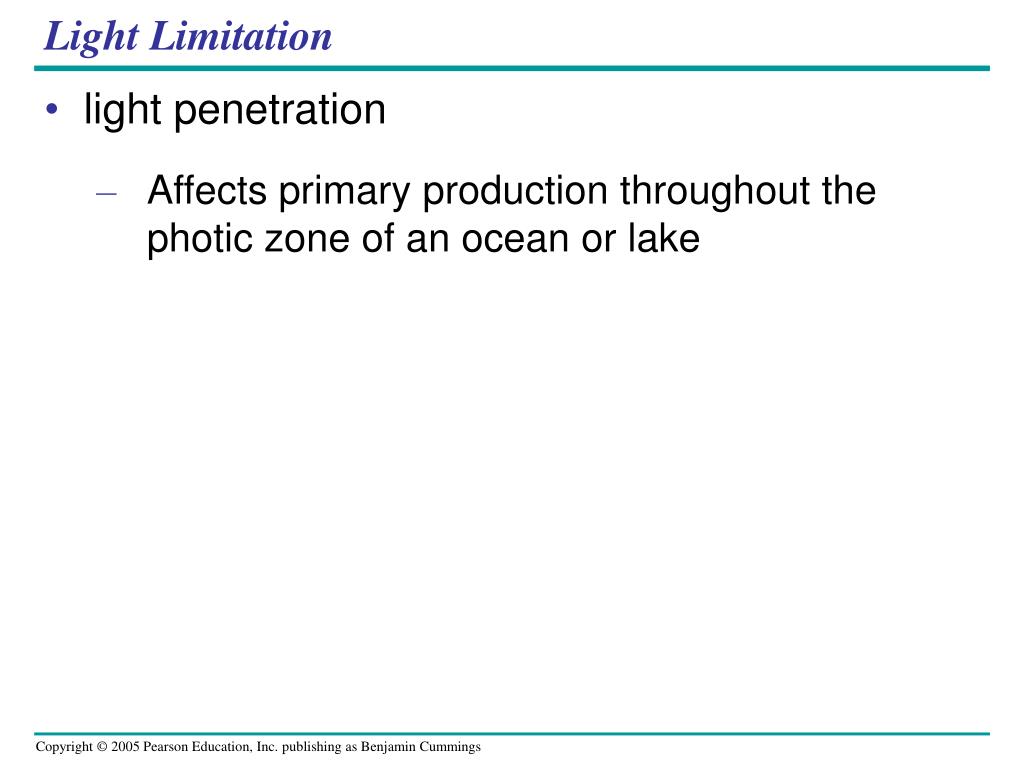 Light Limitation

• light penetration

– Affects primary production throughout the photic zone of an ocean or lake

Copyright © 2005 Pearson Education, Inc. publishing as Benjamin Cummings